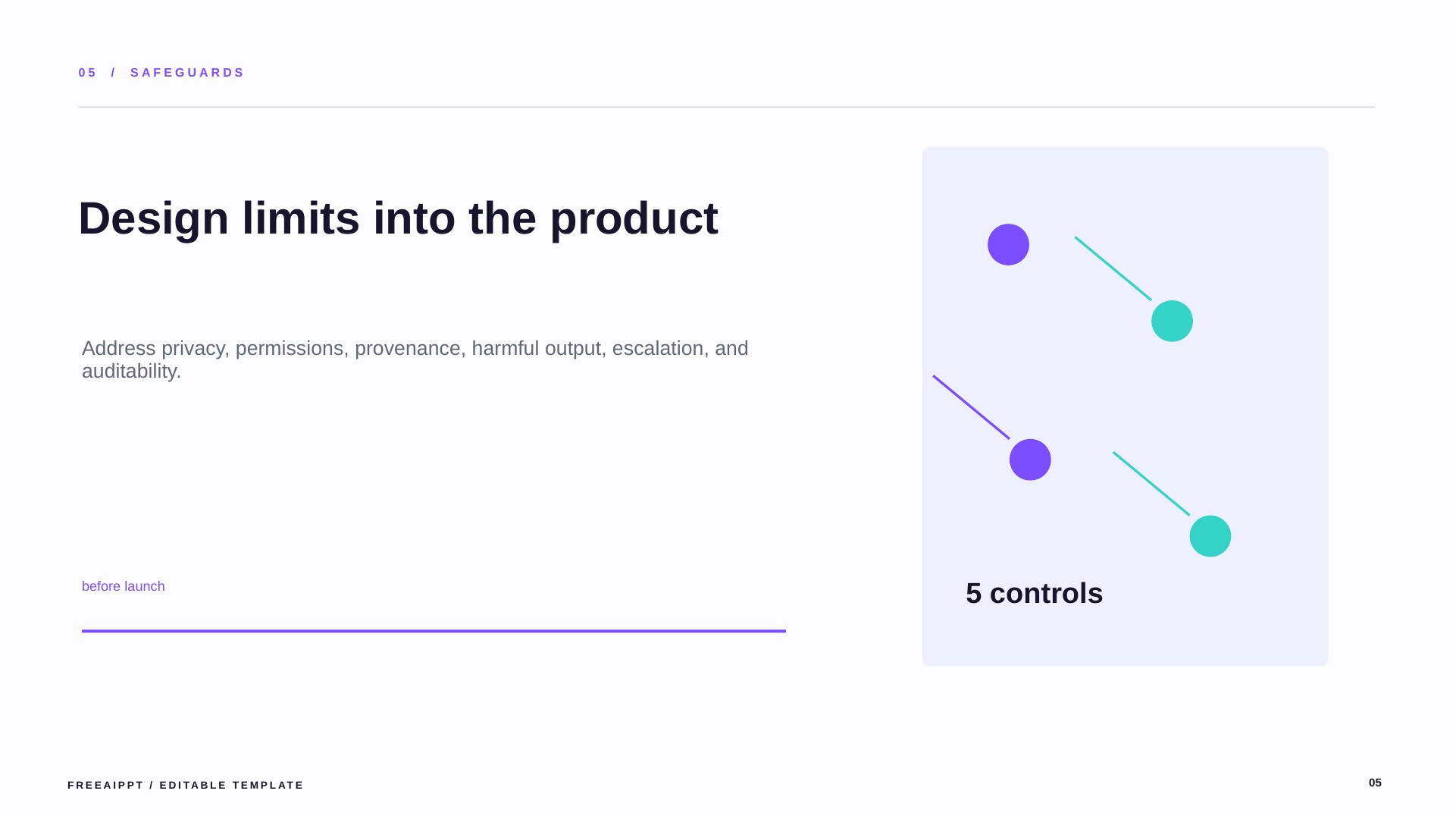 05 / SAFEGUARDS

Design limits into the product

Address privacy, permissions, provenance, harmful output, escalation, and auditability.

before launch

5 controls

FREEAIPPT / EDITABLE TEMPLATE

05